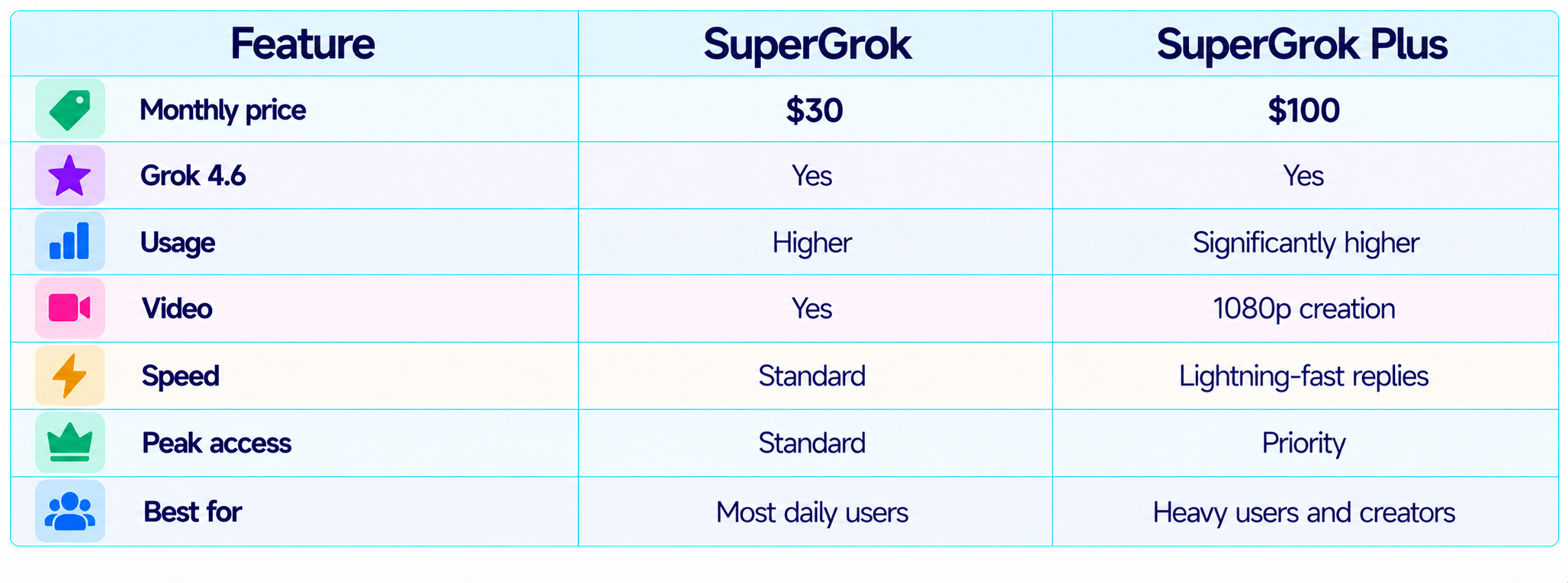 | Feature | SuperGrok | SuperGrok Plus |
|---|---|---|
| Monthly price | \$30 | \$100 |
| Grok 4.6 | Yes | Yes |
| Usage | Higher | Significantly higher |
| Video | Yes | 1080p creation |
| Speed | Standard | Lightning-fast replies |
| Peak access | Standard | Priority |
| Best for | Most daily users | Heavy users and creators |